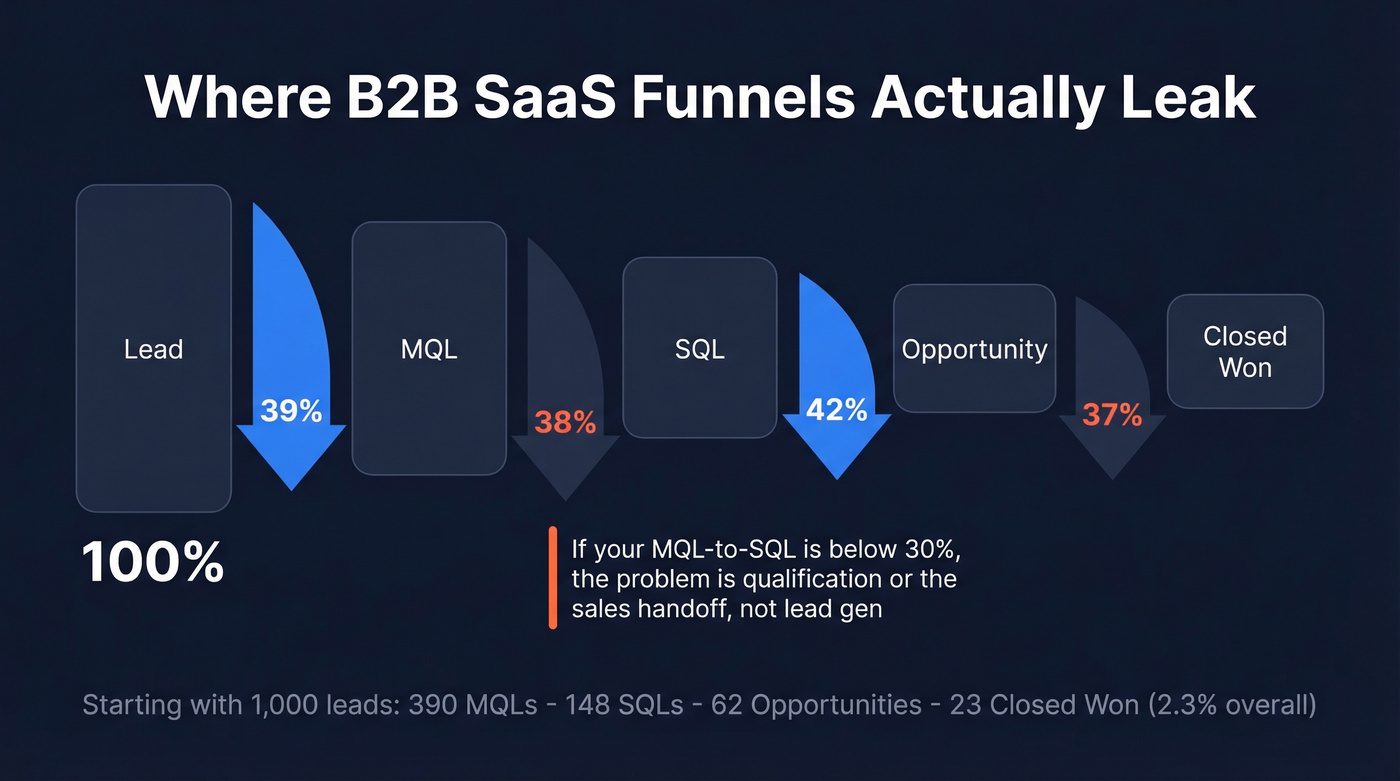 Where B2B SaaS Funnels Actually Leak

Lead

39%

MQL

38%

SQL

42%

Opportunity

37%

Closed Won

100%

If your MQL-to-SQL is below 30%, the problem is qualification or the sales handoff, not lead gen

Starting with 1,000 leads: 390 MQLs - 148 SQLs - 62 Opportunities - 23 Closed Won (2.3% overall)